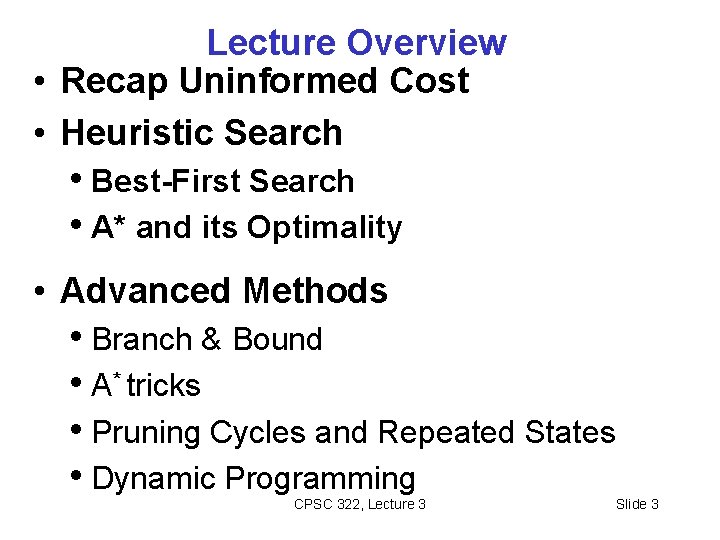 Lecture Overview

• Recap Uninformed Cost
• Heuristic Search
  • Best-First Search
  • A* and its Optimality
• Advanced Methods
  • Branch & Bound
  • $A^*$ tricks
  • Pruning Cycles and Repeated States
  • Dynamic Programming

CPSC 322, Lecture 3

Slide 3